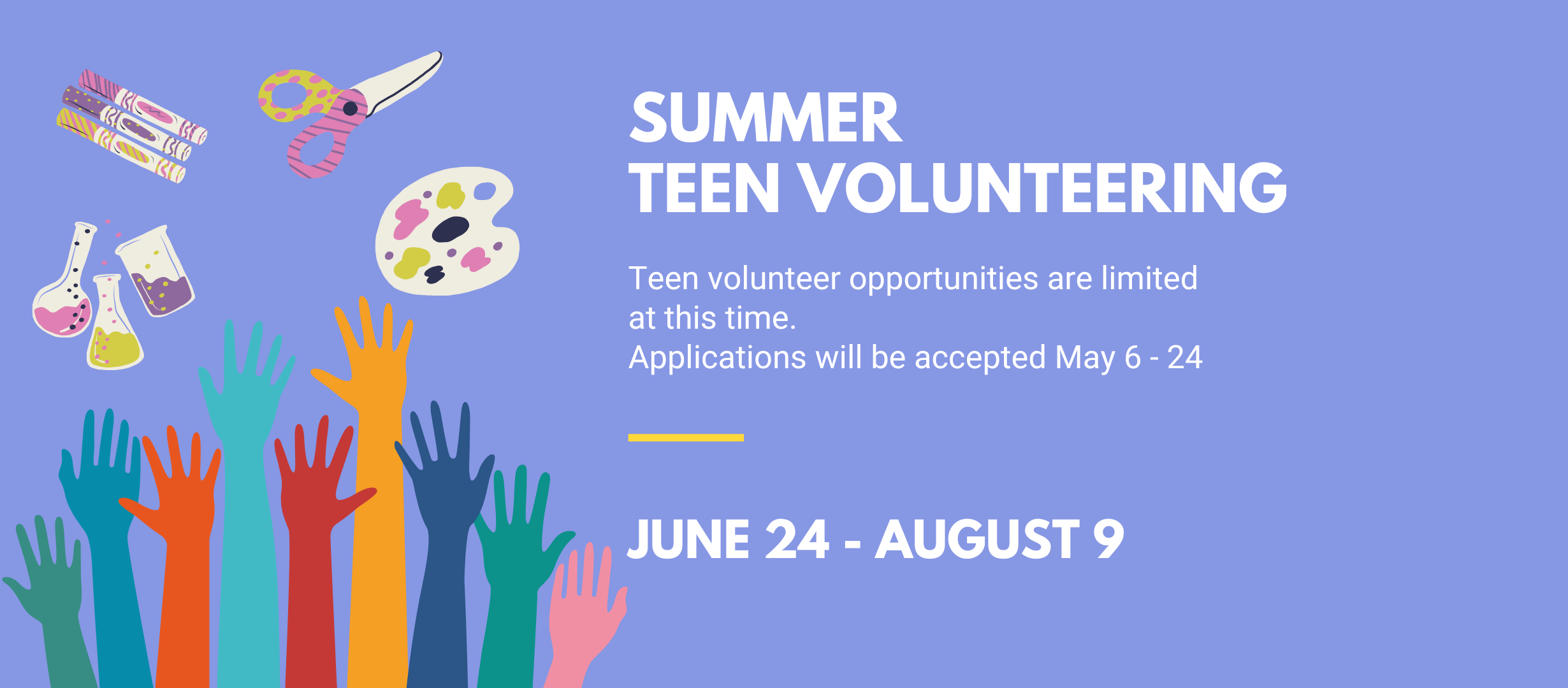 SUMMER
TEEN VOLUNTEERING

Teen volunteer opportunities are limited at this time.
Applications will be accepted May 6 - 24

JUNE 24 - AUGUST 9